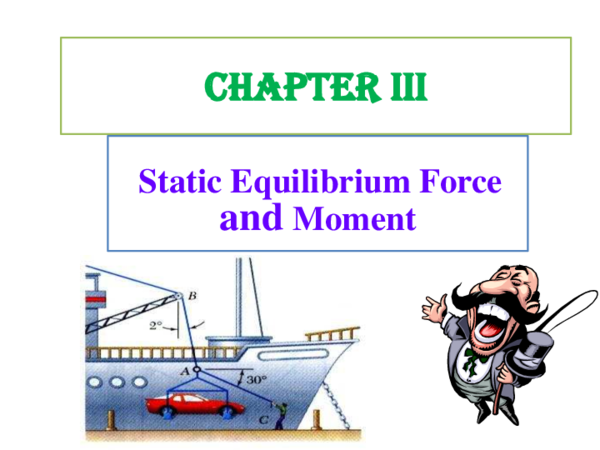 CHAPTER III

Static Equilibrium Force and Moment

B

2°

A

30°

C